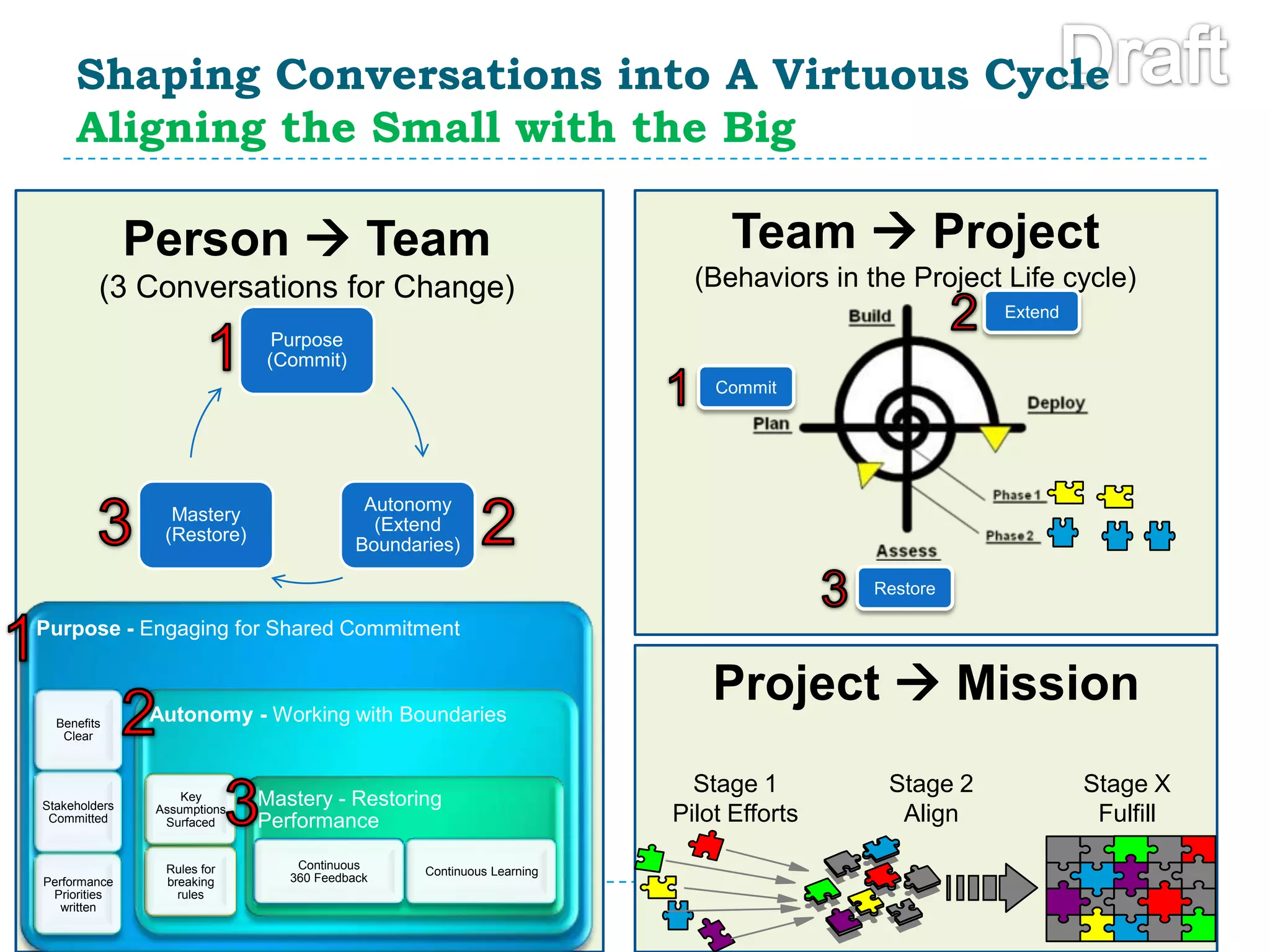 Draft

Shaping Conversations into A Virtuous Cycle
Aligning the Small with the Big

Person → Team
(3 Conversations for Change)

1 Purpose (Commit)

3 Mastery (Restore)

Autonomy (Extend Boundaries) 2

1 Purpose - Engaging for Shared Commitment

Benefits Clear

Stakeholders Committed

Performance Priorities written

2 Autonomy - Working with Boundaries

Key Assumptions Surfaced

Rules for breaking rules

3 Mastery - Restoring Performance

Continuous 360 Feedback

Continuous Learning

Team → Project
(Behaviors in the Project Life cycle)

Build

2 Extend

1 Commit

Plan

Deploy

Phase 1

Phase 2

Assess

3 Restore

Project → Mission

Stage 1
Pilot Efforts

Stage 2
Align

Stage X
Fulfill